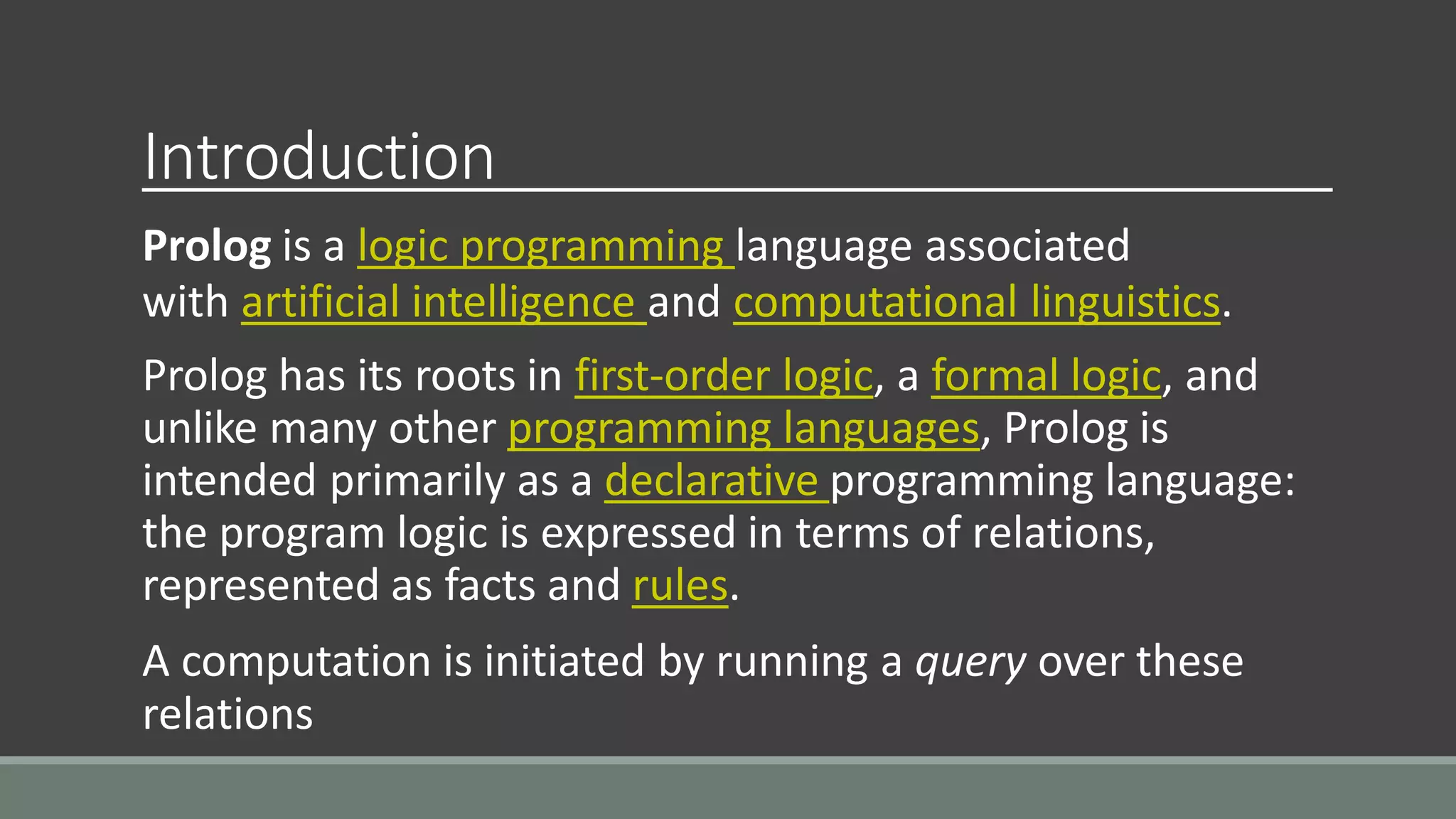 Introduction

Prolog is a logic programming language associated with artificial intelligence and computational linguistics.

Prolog has its roots in first-order logic, a formal logic, and unlike many other programming languages, Prolog is intended primarily as a declarative programming language: the program logic is expressed in terms of relations, represented as facts and rules.

A computation is initiated by running a query over these relations